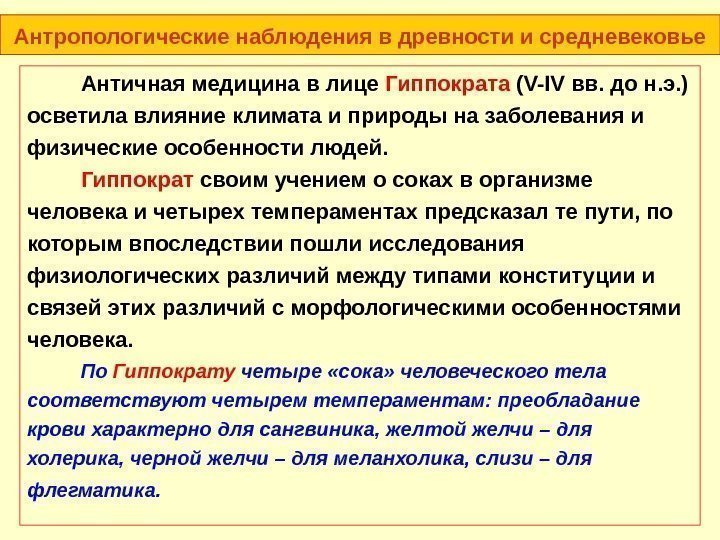 Антропологические наблюдения в древности и средневековье

Античная медицина в лице Гиппократа (V-IV вв. до н.э.) осветила влияние климата и природы на заболевания и физические особенности людей.

Гиппократ своим учением о соках в организме человека и четырех темпераментах предсказал те пути, по которым впоследствии пошли исследования физиологических различий между типами конституции и связей этих различий с морфологическими особенностями человека.

По Гиппократу четыре «сока» человеческого тела соответствуют четырем темпераментам: преобладание крови характерно для сангвиника, желтой желчи – для холерика, черной желчи – для меланхолика, слизи – для флегматика.